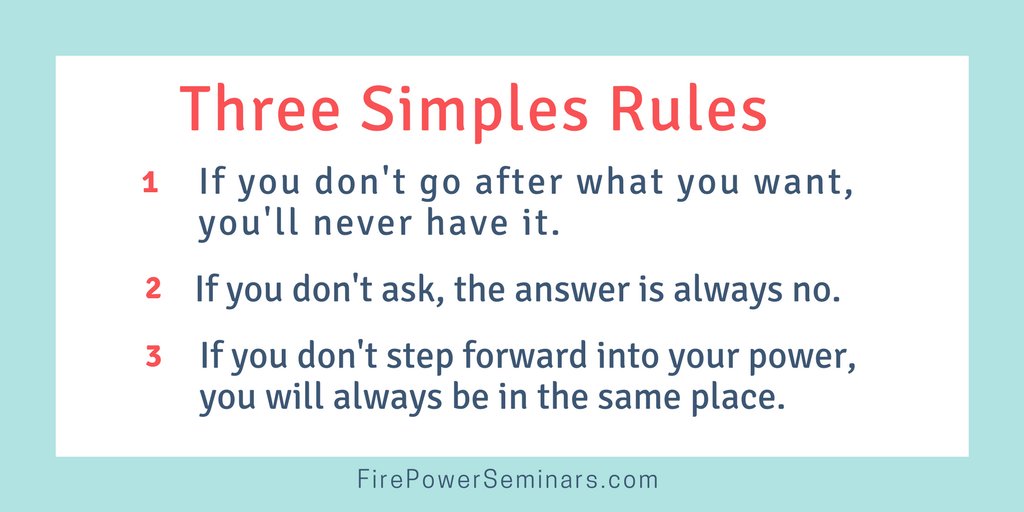 Three Simples Rules

1 If you don't go after what you want, you'll never have it.

2 If you don't ask, the answer is always no.

3 If you don't step forward into your power, you will always be in the same place.

FirePowerSeminars.com